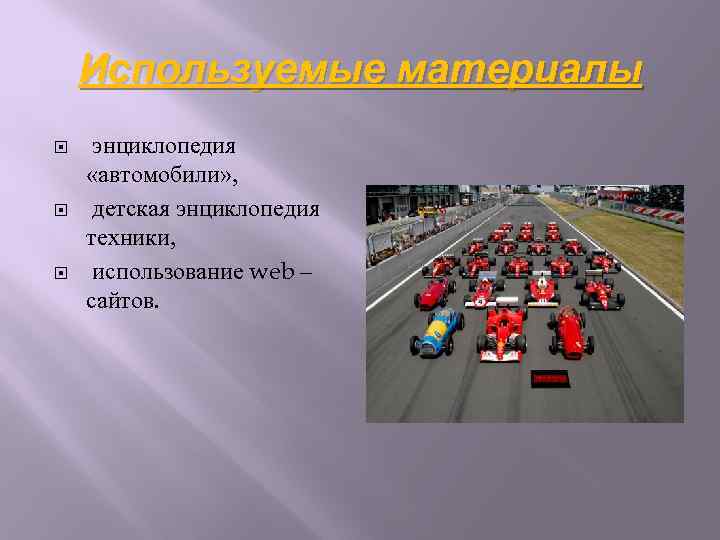 Используемые материалы

энциклопедия «автомобили»,

детская энциклопедия техники,

использование web – сайтов.